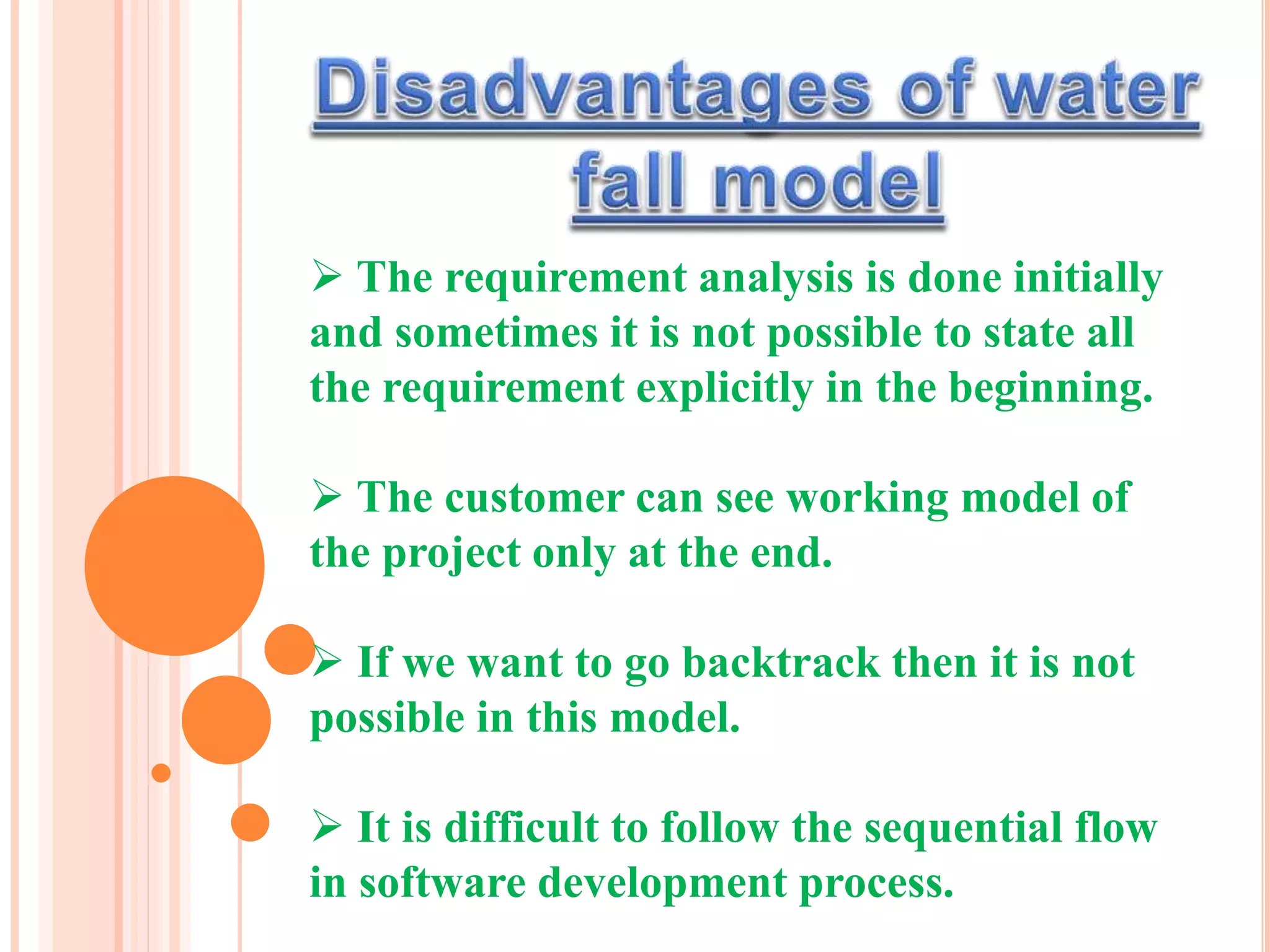 Disadvantages of water fall model

➢ The requirement analysis is done initially and sometimes it is not possible to state all the requirement explicitly in the beginning.

➢ The customer can see working model of the project only at the end.

➢ If we want to go backtrack then it is not possible in this model.

➢ It is difficult to follow the sequential flow in software development process.